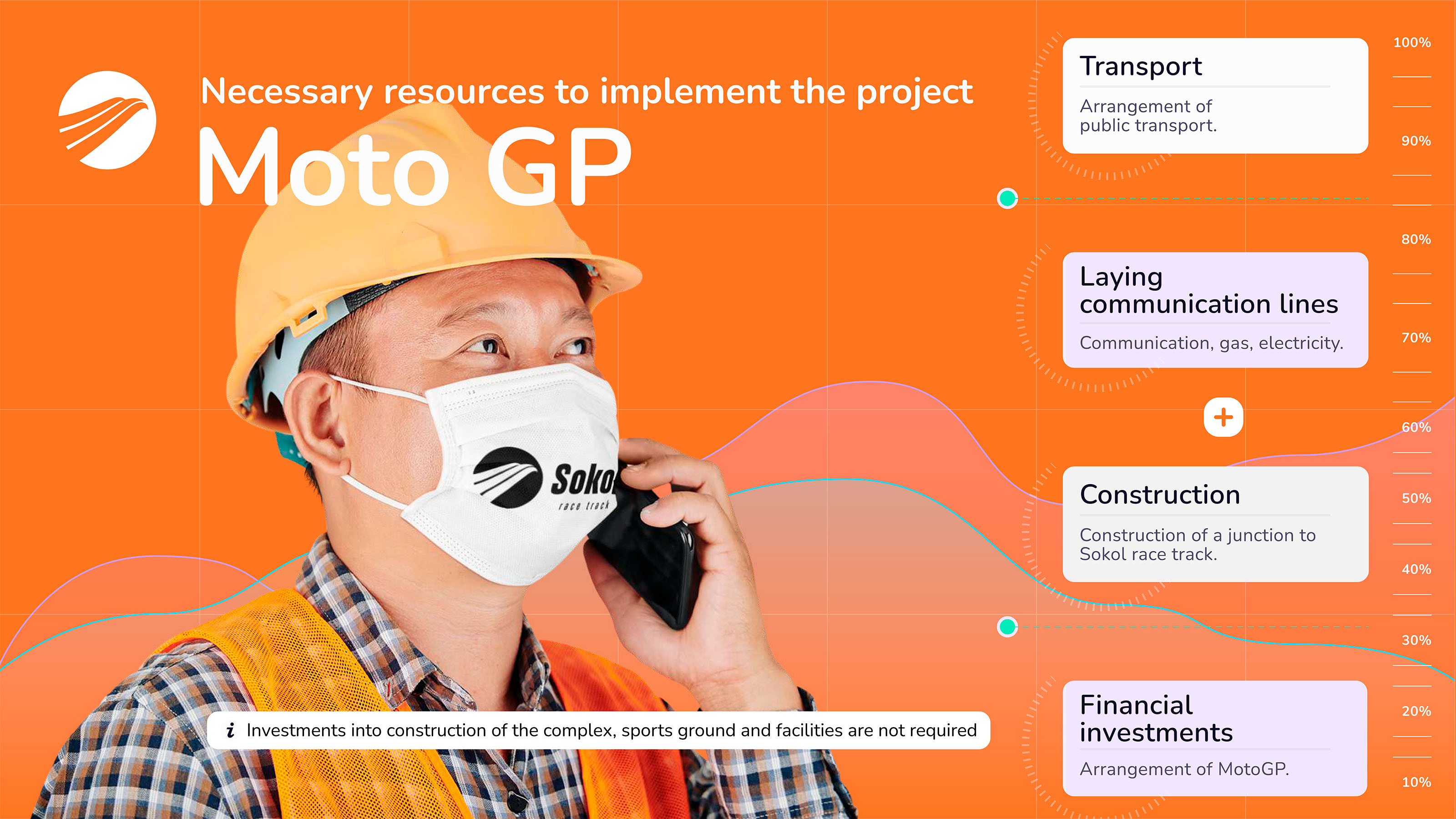 Necessary resources to implement the project

Moto GP

Sokol
race track

i Investments into construction of the complex, sports ground and facilities are not required

Transport

Arrangement of public transport.

Laying communication lines

Communication, gas, electricity.

+

Construction

Construction of a junction to Sokol race track.

Financial investments

Arrangement of MotoGP.

100%
90%
80%
70%
60%
50%
40%
30%
20%
10%